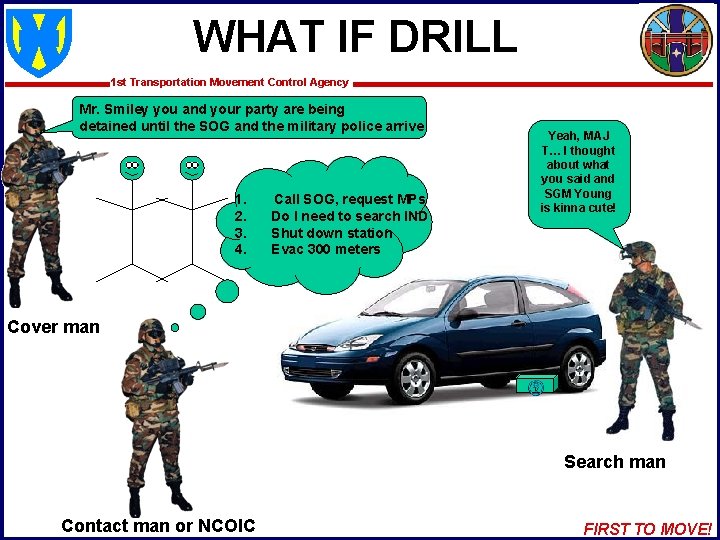 WHAT IF DRILL

1st Transportation Movement Control Agency

Mr. Smiley you and your party are being detained until the SOG and the military police arrive

1. Call SOG, request MPs
2. Do I need to search IND
3. Shut down station
4. Evac 300 meters

Yeah, MAJ T… I thought about what you said and SGM Young is kinna cute!

Cover man

Search man

Contact man or NCOIC

FIRST TO MOVE!